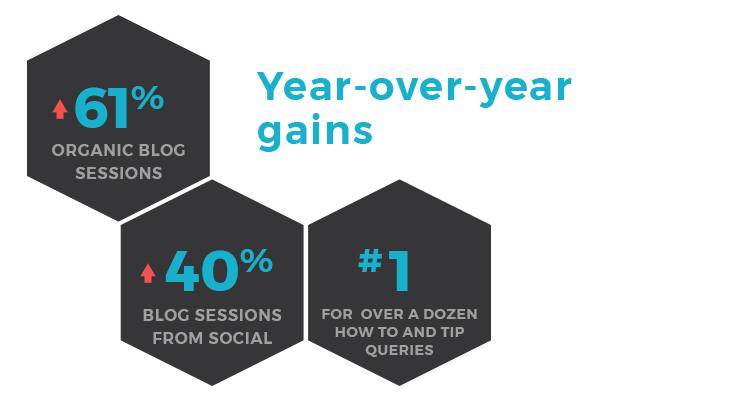 61%

ORGANIC BLOG SESSIONS

Year-over-year gains

40%

BLOG SESSIONS FROM SOCIAL

#1

FOR OVER A DOZEN HOW TO AND TIP QUERIES